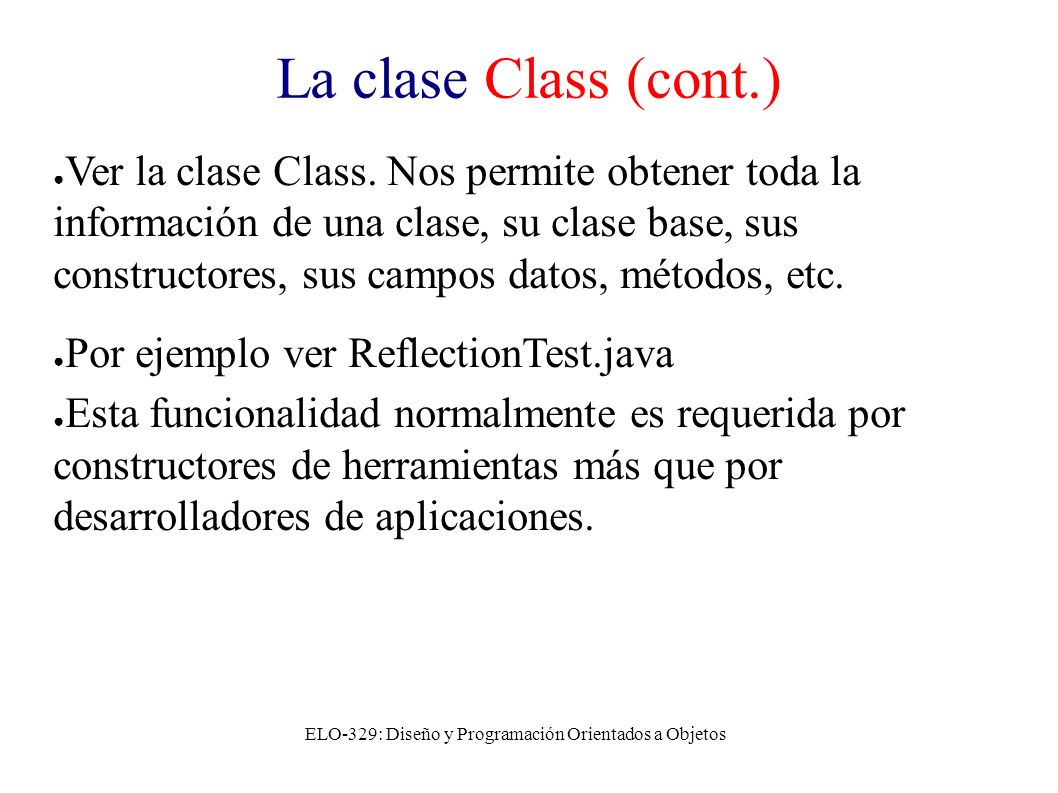 La clase Class (cont.)

● Ver la clase Class. Nos permite obtener toda la información de una clase, su clase base, sus constructores, sus campos datos, métodos, etc.

● Por ejemplo ver ReflectionTest.java

● Esta funcionalidad normalmente es requerida por constructores de herramientas más que por desarrolladores de aplicaciones.

ELO-329: Diseño y Programación Orientados a Objetos